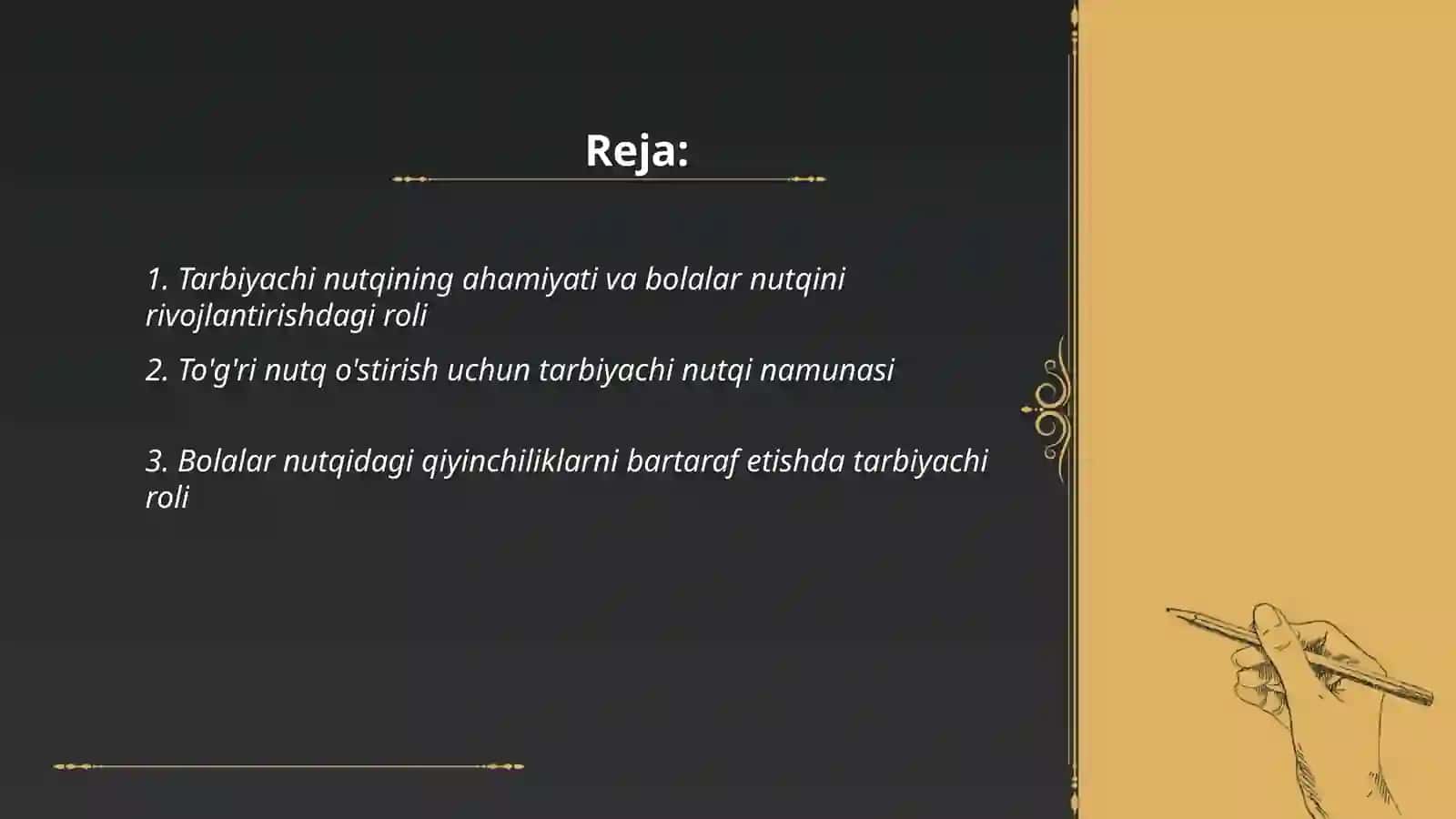 Reja:

1. Tarbiyachi nutqining ahamiyati va bolalar nutqini rivojlantirishdagi roli

2. To'g'ri nutq o'stirish uchun tarbiyachi nutqi namunasi

3. Bolalar nutqidagi qiyinchiliklarni bartaraf etishda tarbiyachi roli